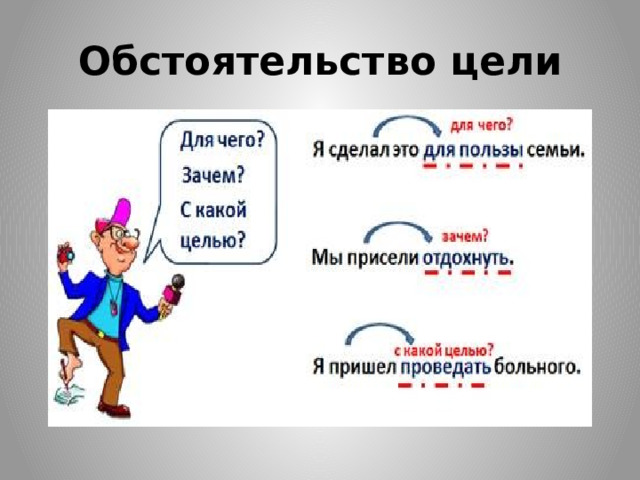 Обстоятельство цели

Для чего?
Зачем?
С какой целью?

для чего?
Я сделал это для пользы семьи.

зачем?
Мы присели отдохнуть.

с какой целью?
Я пришел проведать больного.